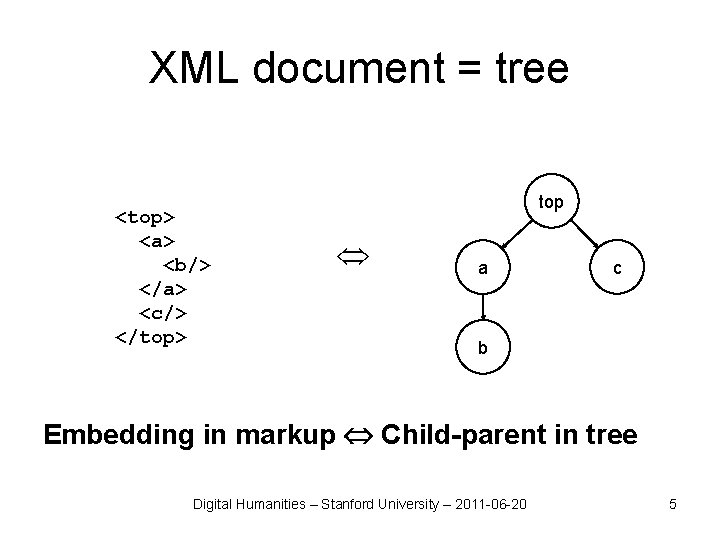 XML document = tree

<top>
  <a>
    <b/>
  </a>
  <c/>
</top>

$\Leftrightarrow$

top

a

c

b

Embedding in markup $\Leftrightarrow$ Child-parent in tree

Digital Humanities – Stanford University – 2011-06-20

5